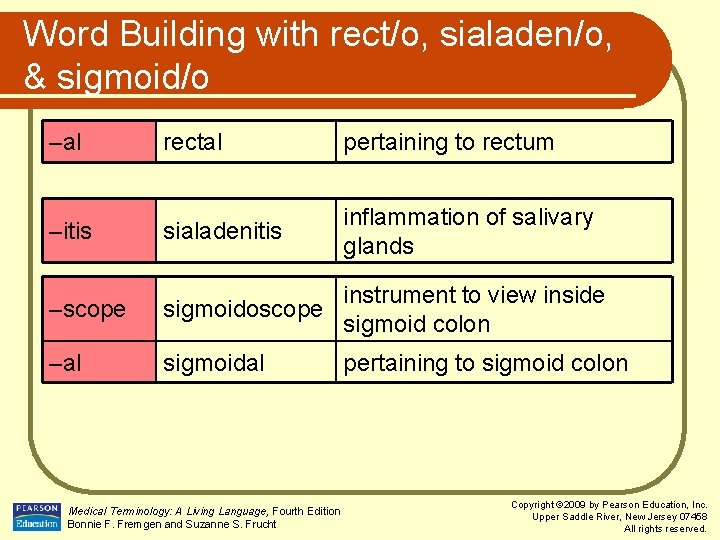 Word Building with rect/o, sialaden/o, & sigmoid/o

| –al | rectal | pertaining to rectum |
|---|---|---|

| –itis | sialadenitis | inflammation of salivary glands |
|---|---|---|

| –scope | sigmoidoscope | instrument to view inside sigmoid colon |
|---|---|---|
| –al | sigmoidal | pertaining to sigmoid colon |

PEARSON Education

Medical Terminology: A Living Language, Fourth Edition
Bonnie F. Fremgen and Suzanne S. Frucht

Copyright ©2009 by Pearson Education, Inc.
Upper Saddle River, New Jersey 07458
All rights reserved.